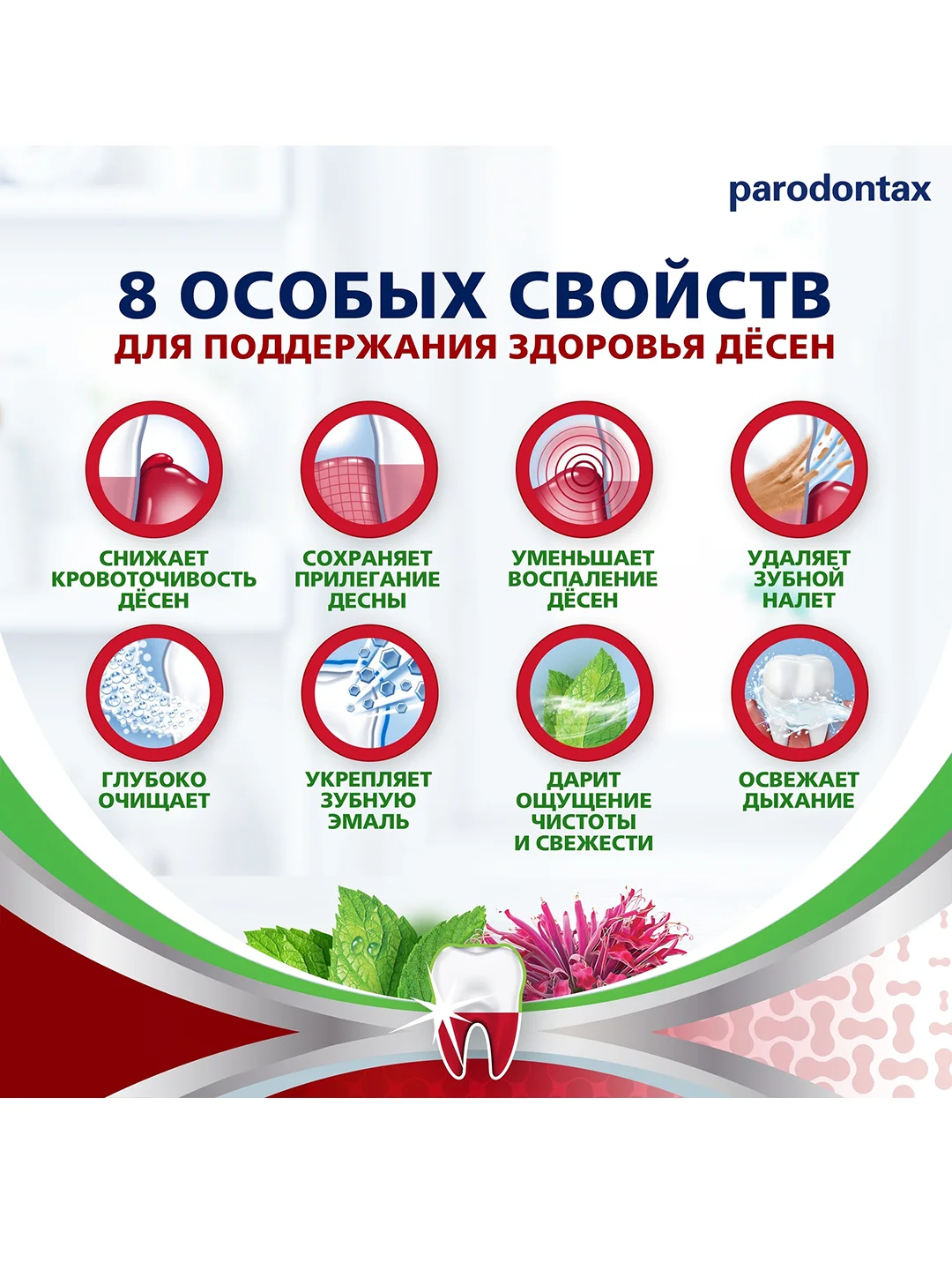 parodontax

8 ОСОБЫХ СВОЙСТВ
ДЛЯ ПОДДЕРЖАНИЯ ЗДОРОВЬЯ ДЁСЕН

СНИЖАЕТ КРОВОТОЧИВОСТЬ ДЁСЕН

СОХРАНЯЕТ ПРИЛЕГАНИЕ ДЕСНЫ

УМЕНЬШАЕТ ВОСПАЛЕНИЕ ДЁСЕН

УДАЛЯЕТ ЗУБНОЙ НАЛЕТ

ГЛУБОКО ОЧИЩАЕТ

УКРЕПЛЯЕТ ЗУБНУЮ ЭМАЛЬ

ДАРИТ ОЩУЩЕНИЕ ЧИСТОТЫ И СВЕЖЕСТИ

ОСВЕЖАЕТ ДЫХАНИЕ